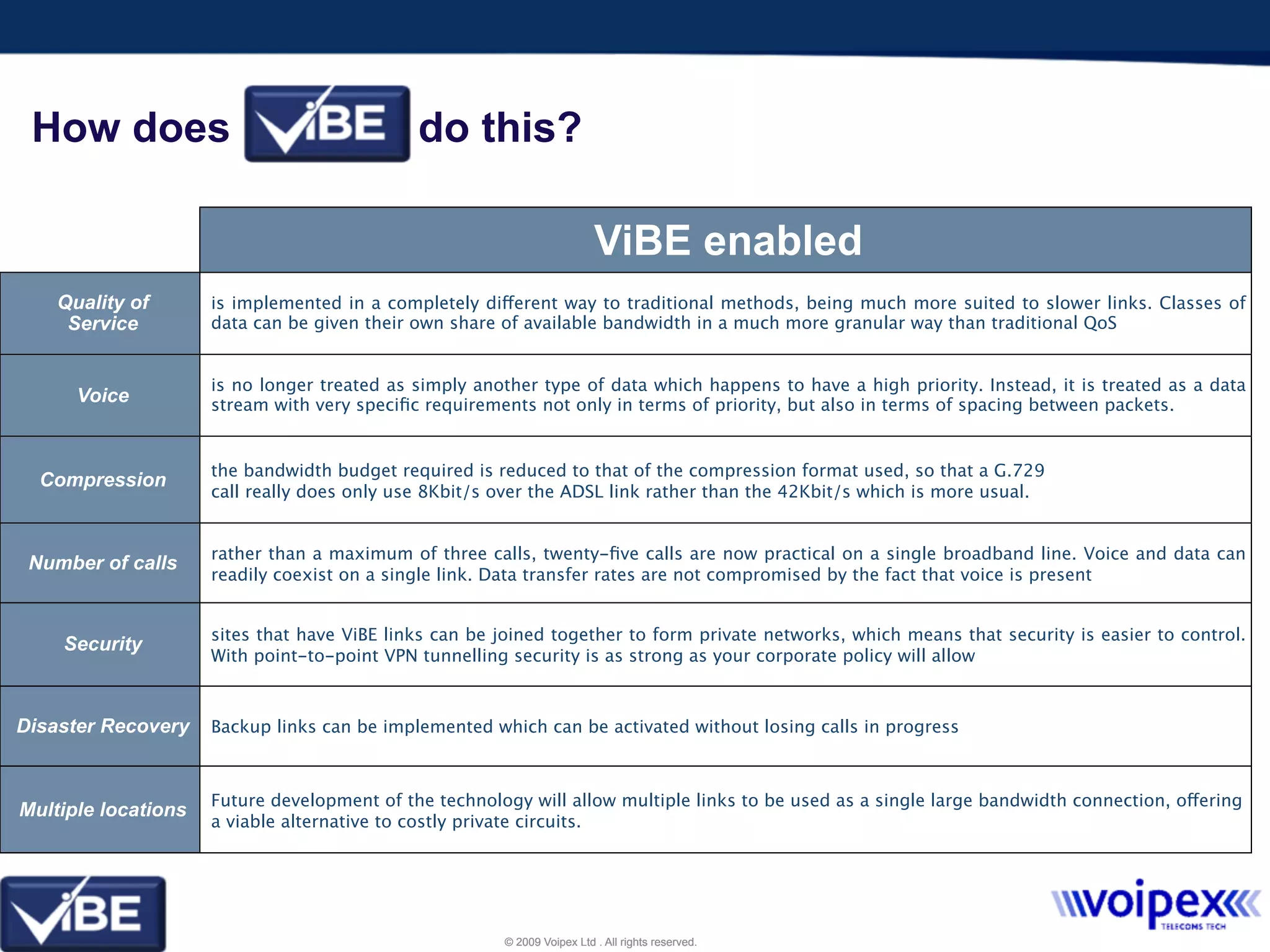 How does ViBE do this?

| | ViBE enabled |
|---|---|
| Quality of Service | is implemented in a completely different way to traditional methods, being much more suited to slower links. Classes of data can be given their own share of available bandwidth in a much more granular way than traditional QoS |
| Voice | is no longer treated as simply another type of data which happens to have a high priority. Instead, it is treated as a data stream with very specific requirements not only in terms of priority, but also in terms of spacing between packets. |
| Compression | the bandwidth budget required is reduced to that of the compression format used, so that a G.729 call really does only use 8Kbit/s over the ADSL link rather than the 42Kbit/s which is more usual. |
| Number of calls | rather than a maximum of three calls, twenty-five calls are now practical on a single broadband line. Voice and data can readily coexist on a single link. Data transfer rates are not compromised by the fact that voice is present |
| Security | sites that have ViBE links can be joined together to form private networks, which means that security is easier to control. With point-to-point VPN tunnelling security is as strong as your corporate policy will allow |
| Disaster Recovery | Backup links can be implemented which can be activated without losing calls in progress |
| Multiple locations | Future development of the technology will allow multiple links to be used as a single large bandwidth connection, offering a viable alternative to costly private circuits. |

ViBE

© 2009 Voipex Ltd . All rights reserved.

voipex
TELECOMS TECH